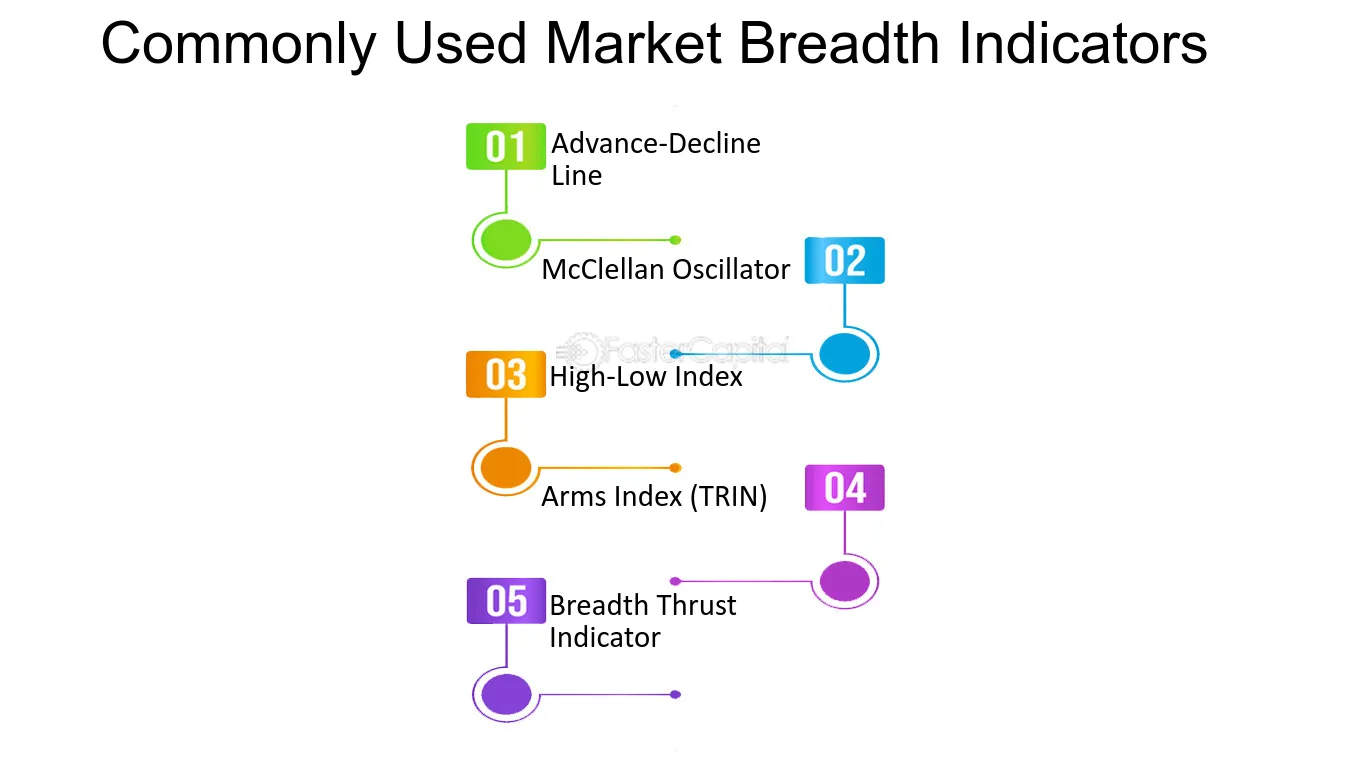 Commonly Used Market Breadth Indicators

01 Advance-Decline Line

McClellan Oscillator 02

FasterCapital

03 High-Low Index

Arms Index (TRIN) 04

05 Breadth Thrust Indicator